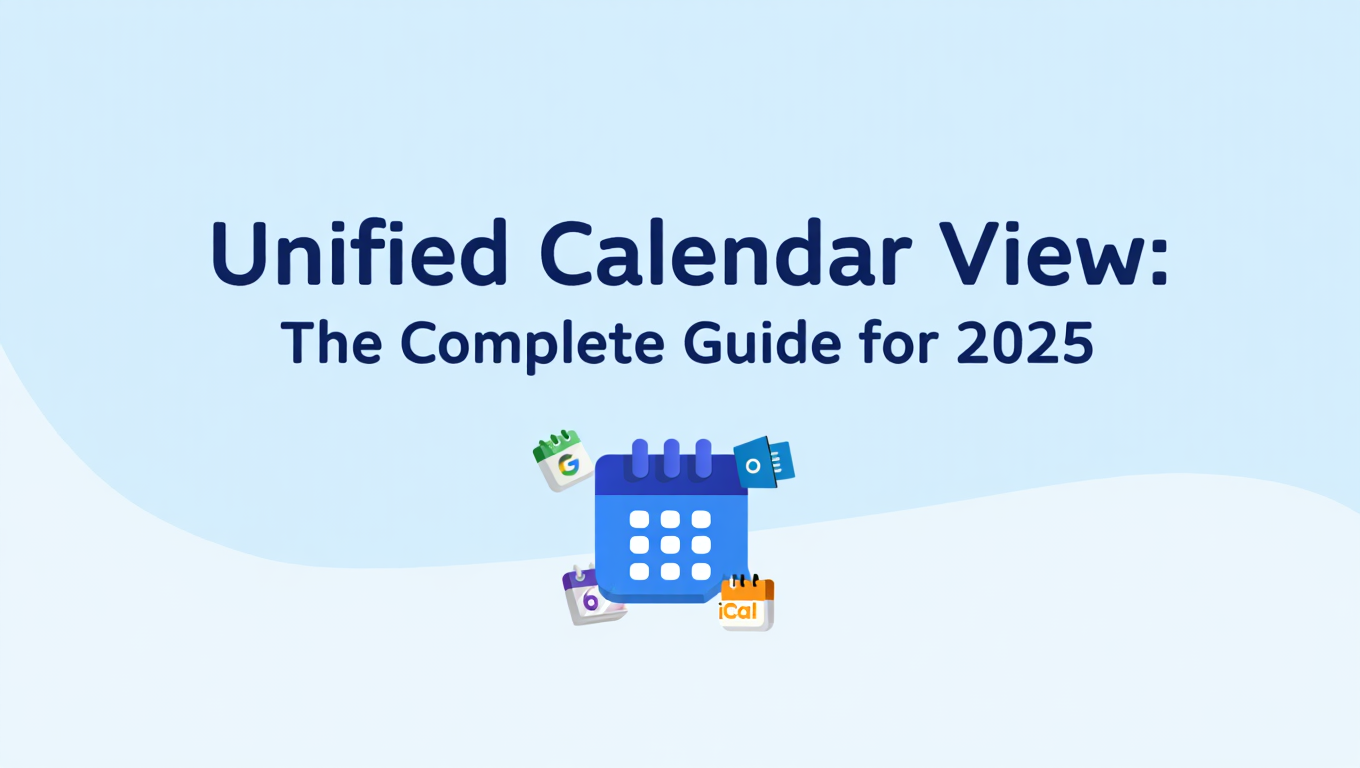 Unified Calendar View:
The Complete Guide for 2025

G
O
6
iCal